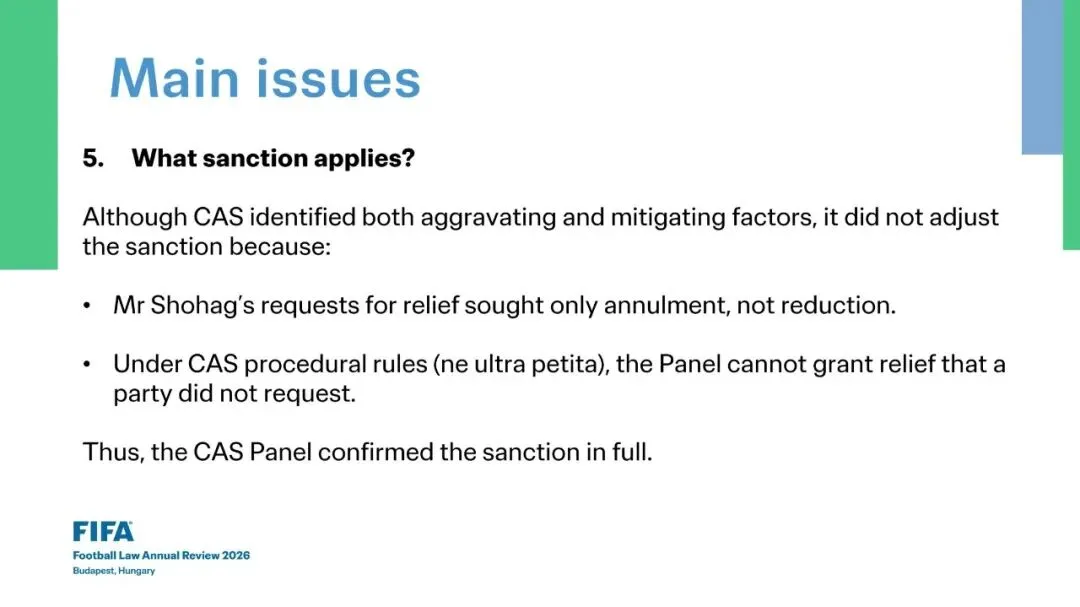 Main issues

5. What sanction applies?

Although CAS identified both aggravating and mitigating factors, it did not adjust the sanction because:

• Mr Shohag's requests for relief sought only annulment, not reduction.

• Under CAS procedural rules (ne ultra petita), the Panel cannot grant relief that a party did not request.

Thus, the CAS Panel confirmed the sanction in full.

FIFA
Football Law Annual Review 2026
Budapest, Hungary